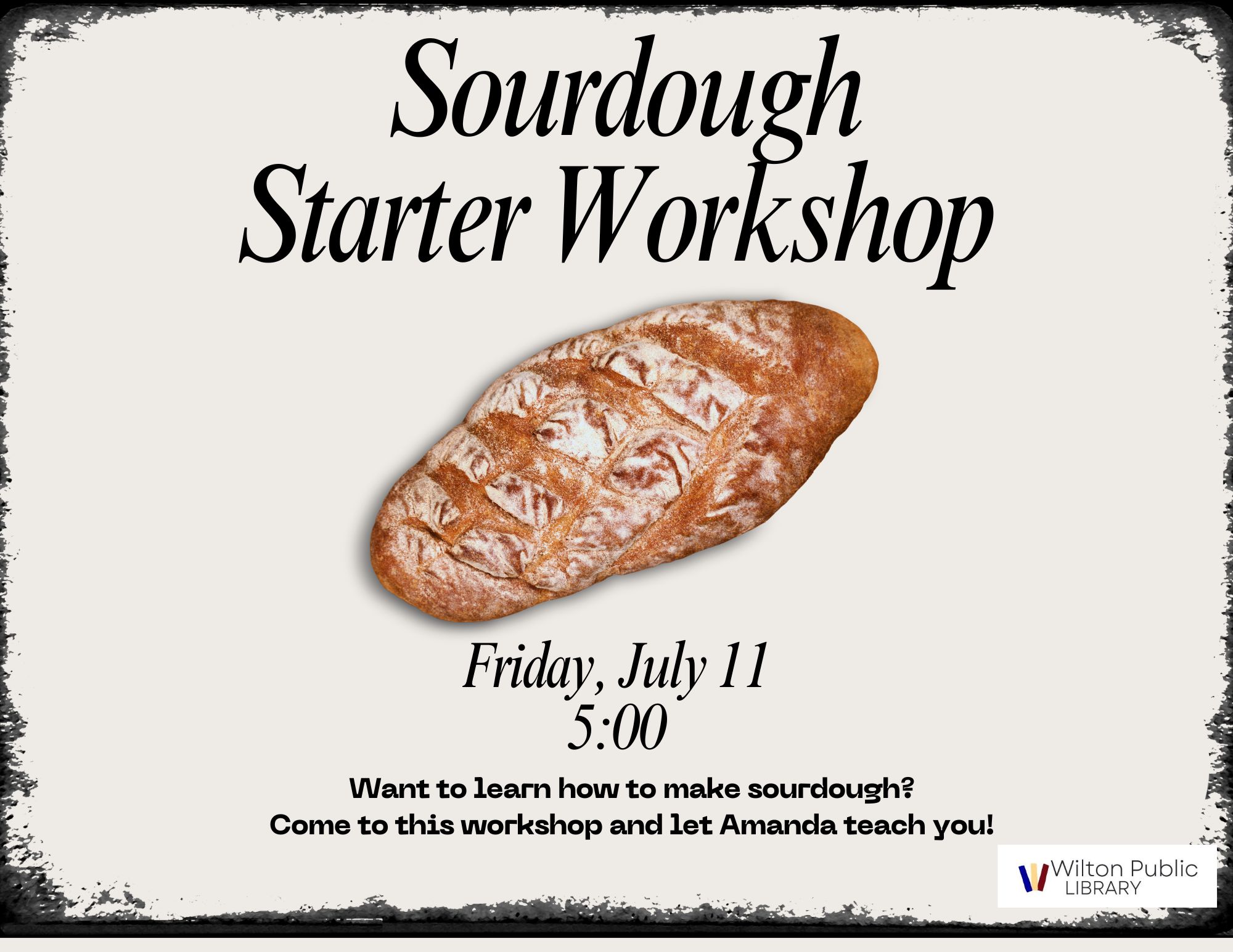 Sourdough Starter Workshop

Friday, July 11
5:00

Want to learn how to make sourdough?
Come to this workshop and let Amanda teach you!

Wilton Public LIBRARY